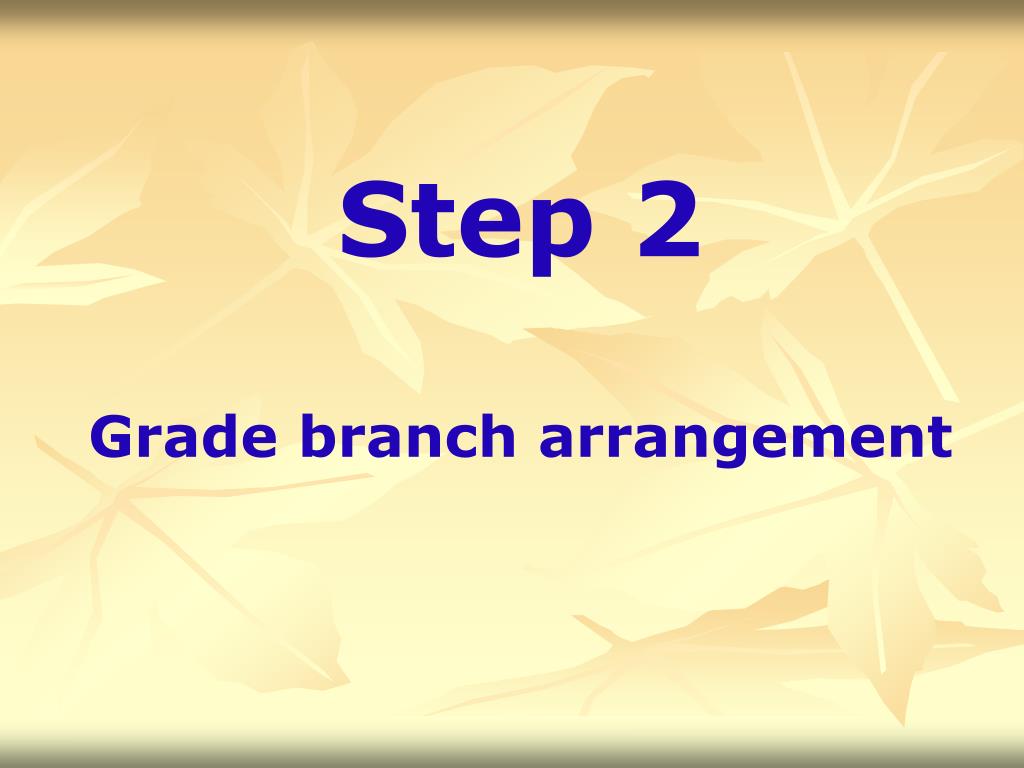 Step 2

Grade branch arrangement